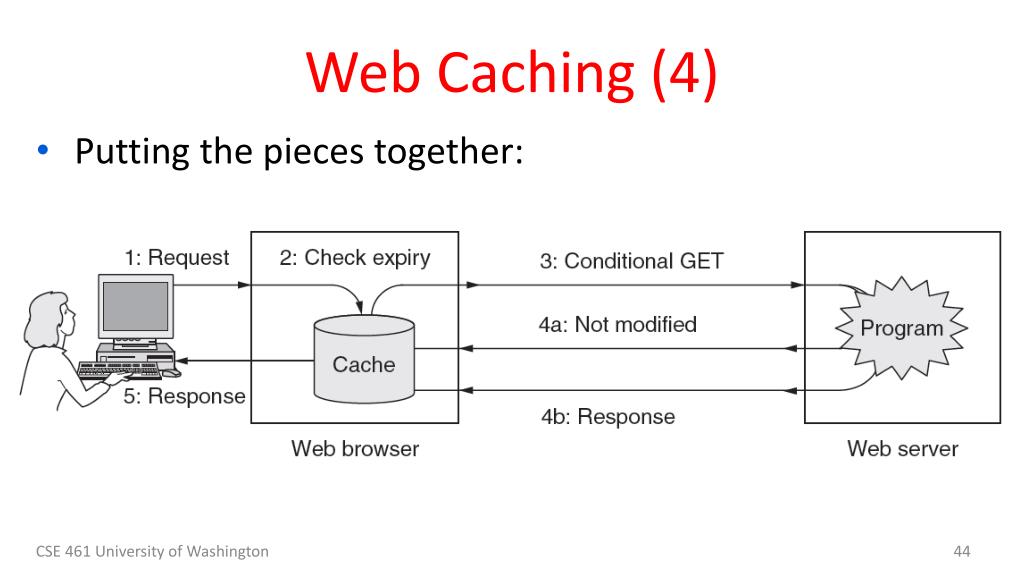 Web Caching (4)

• Putting the pieces together:

1: Request
2: Check expiry
3: Conditional GET
4a: Not modified
Program
Cache
5: Response
4b: Response
Web browser
Web server

CSE 461 University of Washington

44